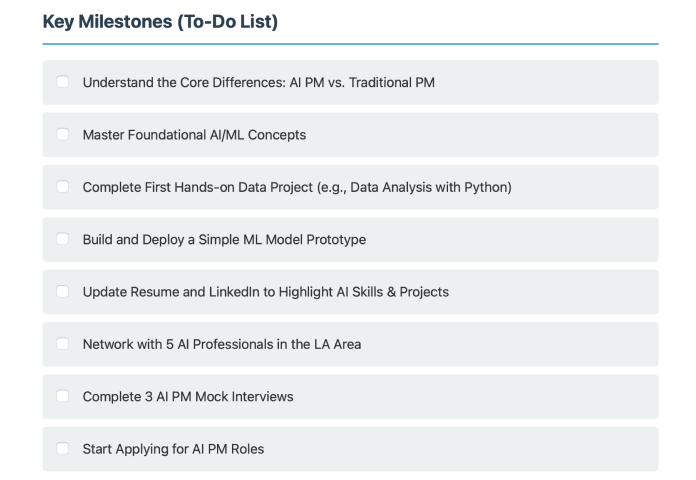 Key Milestones (To-Do List)

Understand the Core Differences: AI PM vs. Traditional PM

Master Foundational AI/ML Concepts

Complete First Hands-on Data Project (e.g., Data Analysis with Python)

Build and Deploy a Simple ML Model Prototype

Update Resume and LinkedIn to Highlight AI Skills & Projects

Network with 5 AI Professionals in the LA Area

Complete 3 AI PM Mock Interviews

Start Applying for AI PM Roles